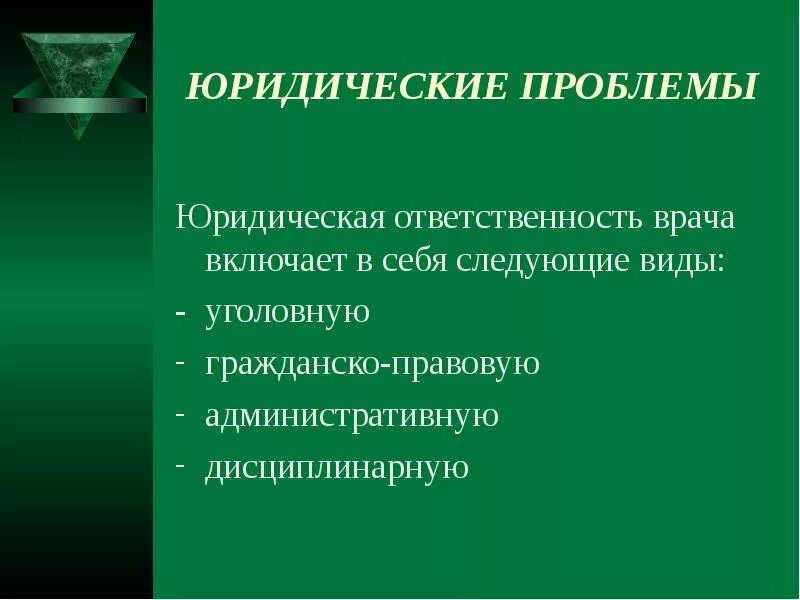 ЮРИДИЧЕСКИЕ ПРОБЛЕМЫ

Юридическая ответственность врача включает в себя следующие виды:
- уголовную
- гражданско-правовую
- административную
- дисциплинарную